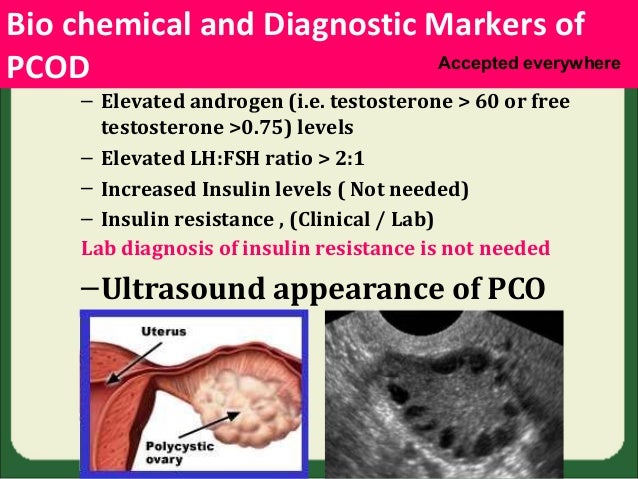 Bio chemical and Diagnostic Markers of PCOD

Accepted everywhere

– Elevated androgen (i.e. testosterone > 60 or free testosterone >0.75) levels
– Elevated LH:FSH ratio > 2:1
– Increased Insulin levels ( Not needed)
– Insulin resistance , (Clinical / Lab)

Lab diagnosis of insulin resistance is not needed

–Ultrasound appearance of PCO

Uterus

Polycystic ovary